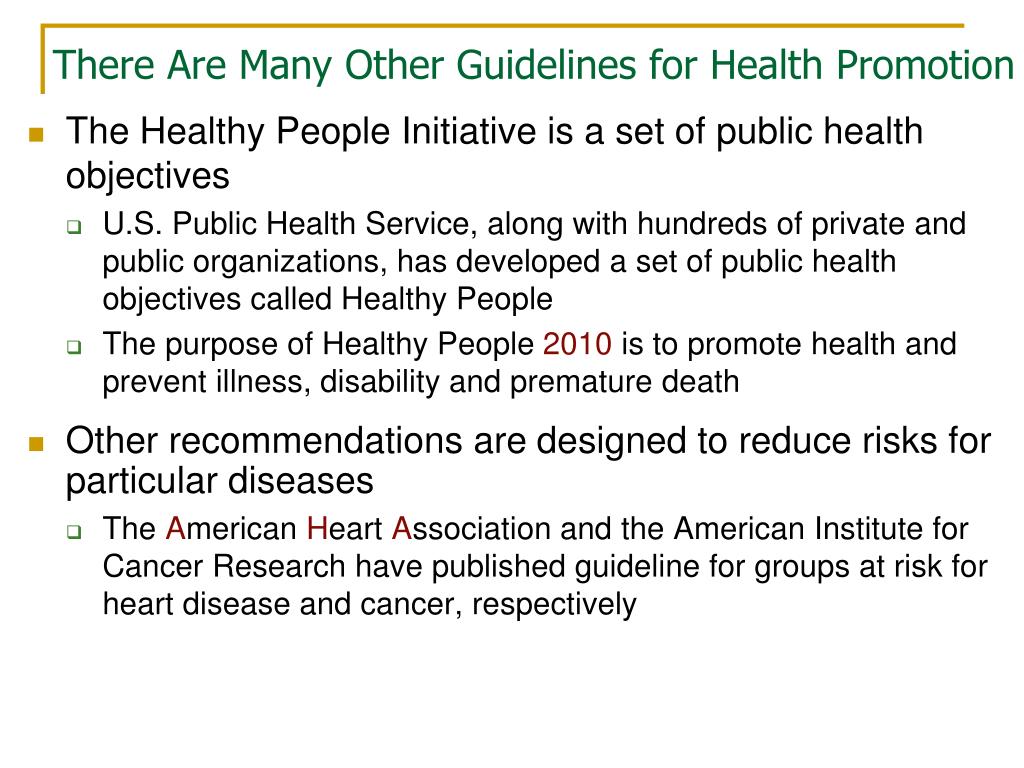 There Are Many Other Guidelines for Health Promotion

- The Healthy People Initiative is a set of public health objectives
  - U.S. Public Health Service, along with hundreds of private and public organizations, has developed a set of public health objectives called Healthy People
  - The purpose of Healthy People 2010 is to promote health and prevent illness, disability and premature death
- Other recommendations are designed to reduce risks for particular diseases
  - The American Heart Association and the American Institute for Cancer Research have published guideline for groups at risk for heart disease and cancer, respectively